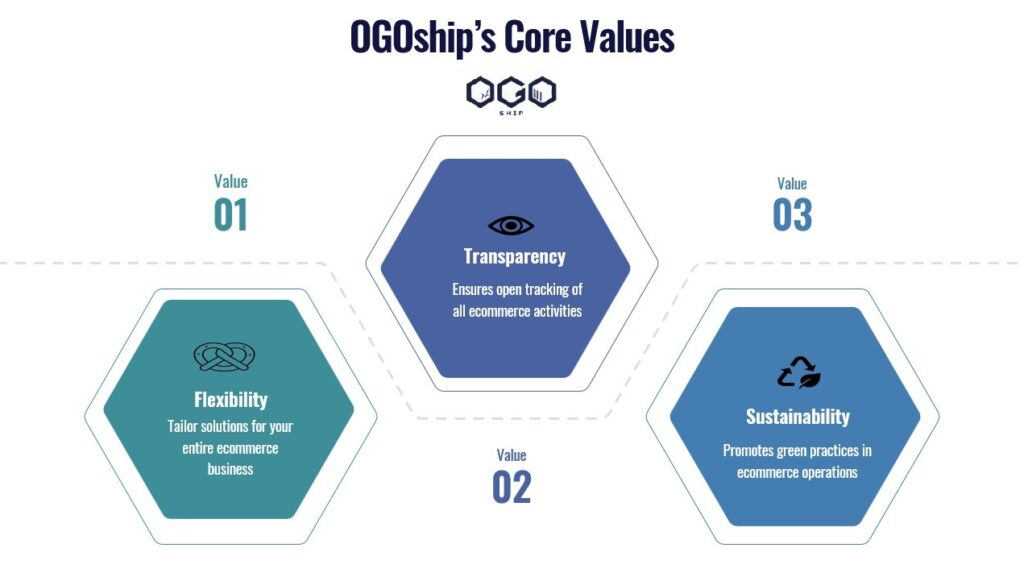 OGOship's Core Values

OGO
SHIP

Value
01

Flexibility
Tailor solutions for your entire ecommerce business

Transparency
Ensures open tracking of all ecommerce activities

Value
02

Value
03

Sustainability
Promotes green practices in ecommerce operations